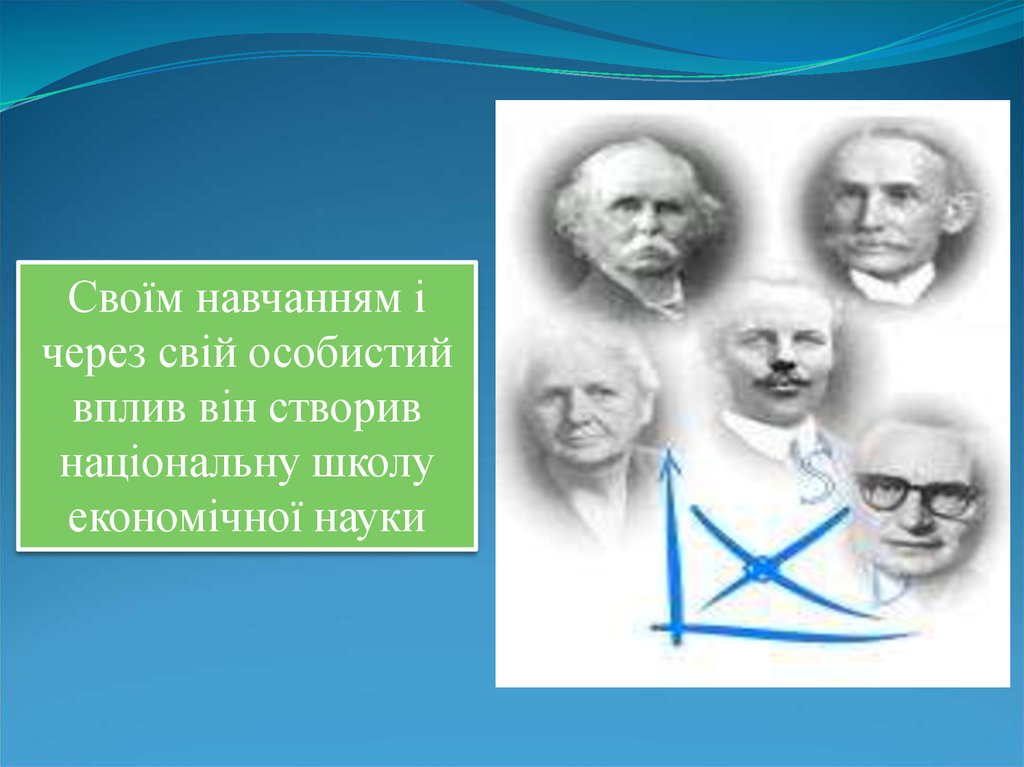 Своїм навчанням і через свій особистий вплив він створив національну школу економічної науки

S